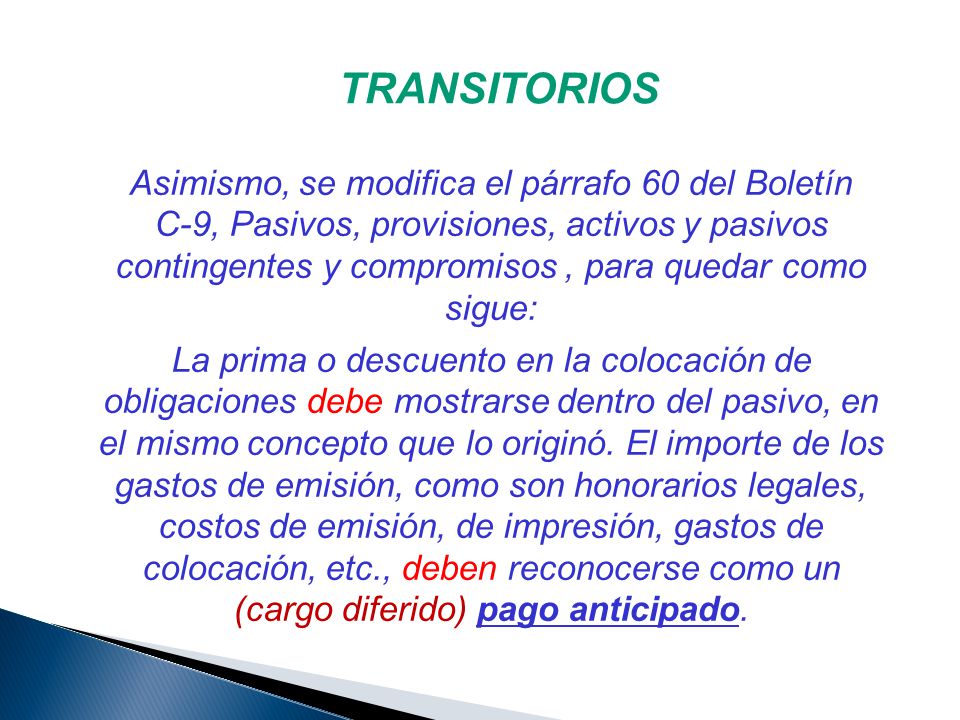 TRANSITORIOS

Asimismo, se modifica el párrafo 60 del Boletín C-9, Pasivos, provisiones, activos y pasivos contingentes y compromisos , para quedar como sigue:

La prima o descuento en la colocación de obligaciones debe mostrarse dentro del pasivo, en el mismo concepto que lo originó. El importe de los gastos de emisión, como son honorarios legales, costos de emisión, de impresión, gastos de colocación, etc., deben reconocerse como un (cargo diferido) pago anticipado.